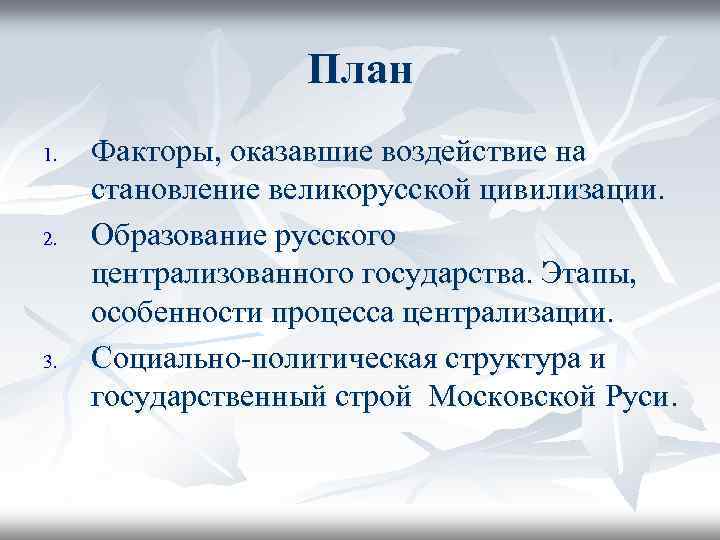 План

1. Факторы, оказавшие воздействие на становление великорусской цивилизации.
2. Образование русского централизованного государства. Этапы, особенности процесса централизации.
3. Социально-политическая структура и государственный строй Московской Руси.